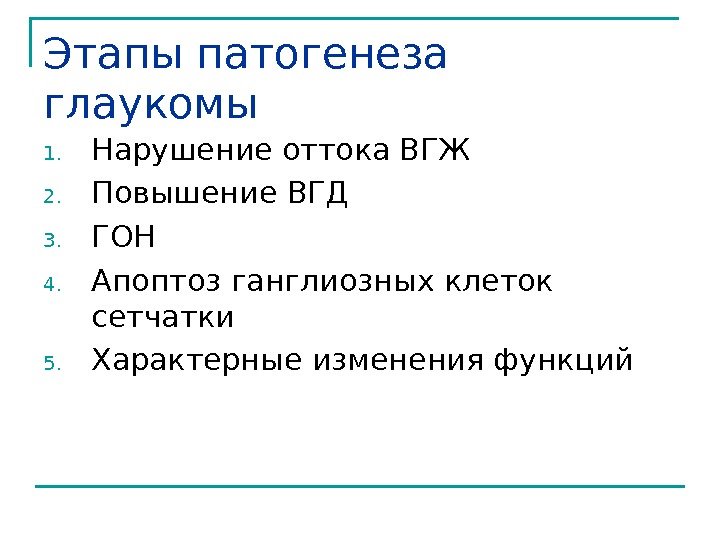 Этапы патогенеза глаукомы

1. Нарушение оттока ВГЖ
2. Повышение ВГД
3. ГОН
4. Апоптоз ганглиозных клеток сетчатки
5. Характерные изменения функций